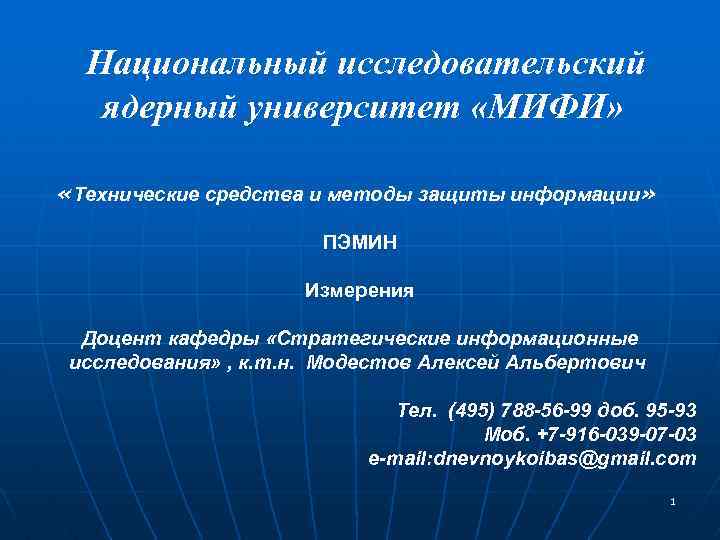 Национальный исследовательский ядерный университет «МИФИ»

«Технические средства и методы защиты информации»

ПЭМИН

Измерения

Доцент кафедры «Стратегические информационные исследования» , к.т.н. Модестов Алексей Альбертович

Тел. (495) 788-56-99 доб. 95-93
Моб. +7-916-039-07-03
e-mail:dnevnoykoibas@gmail.com

1